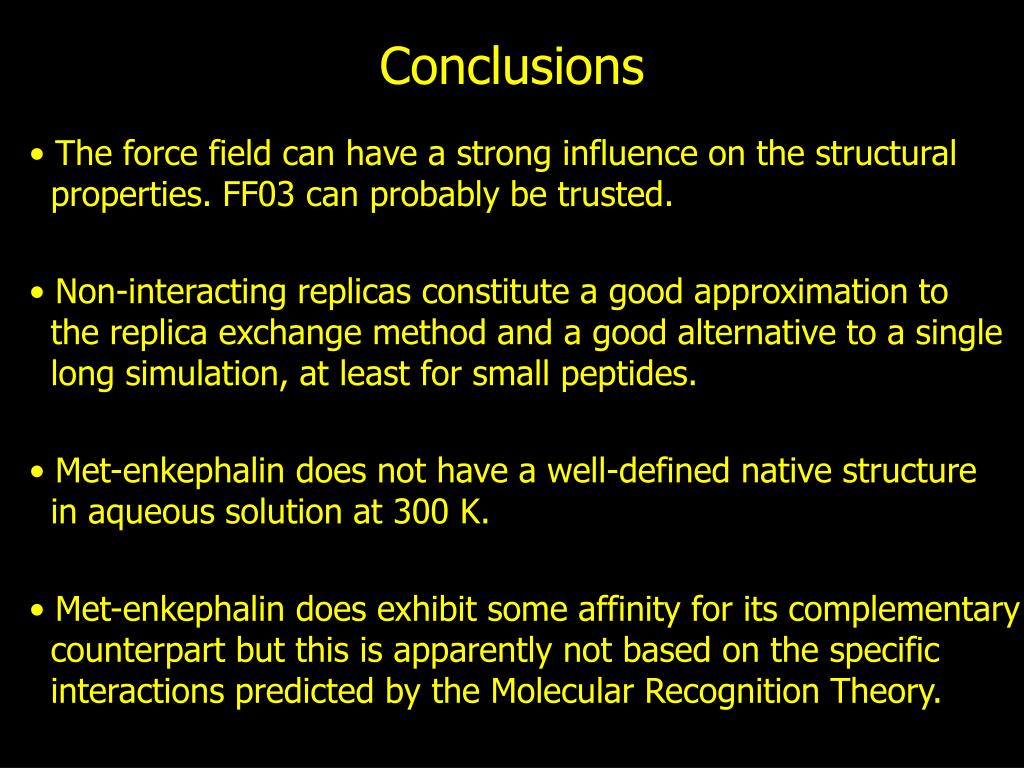 Conclusions

• The force field can have a strong influence on the structural properties. FF03 can probably be trusted.

• Non-interacting replicas constitute a good approximation to the replica exchange method and a good alternative to a single long simulation, at least for small peptides.

• Met-enkephalin does not have a well-defined native structure in aqueous solution at 300 K.

• Met-enkephalin does exhibit some affinity for its complementary counterpart but this is apparently not based on the specific interactions predicted by the Molecular Recognition Theory.